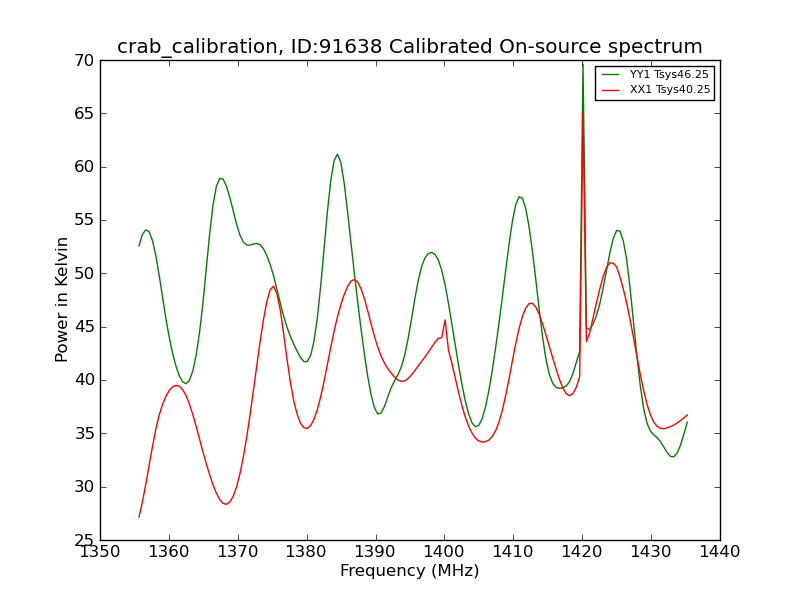 crab_calibration, ID:91638 Calibrated On-source spectrum

YY1 Tsys46.25
XX1 Tsys40.25

Power in Kelvin

70
65
60
55
50
45
40
35
30
25

1350 1360 1370 1380 1390 1400 1410 1420 1430 1440

Frequency (MHz)